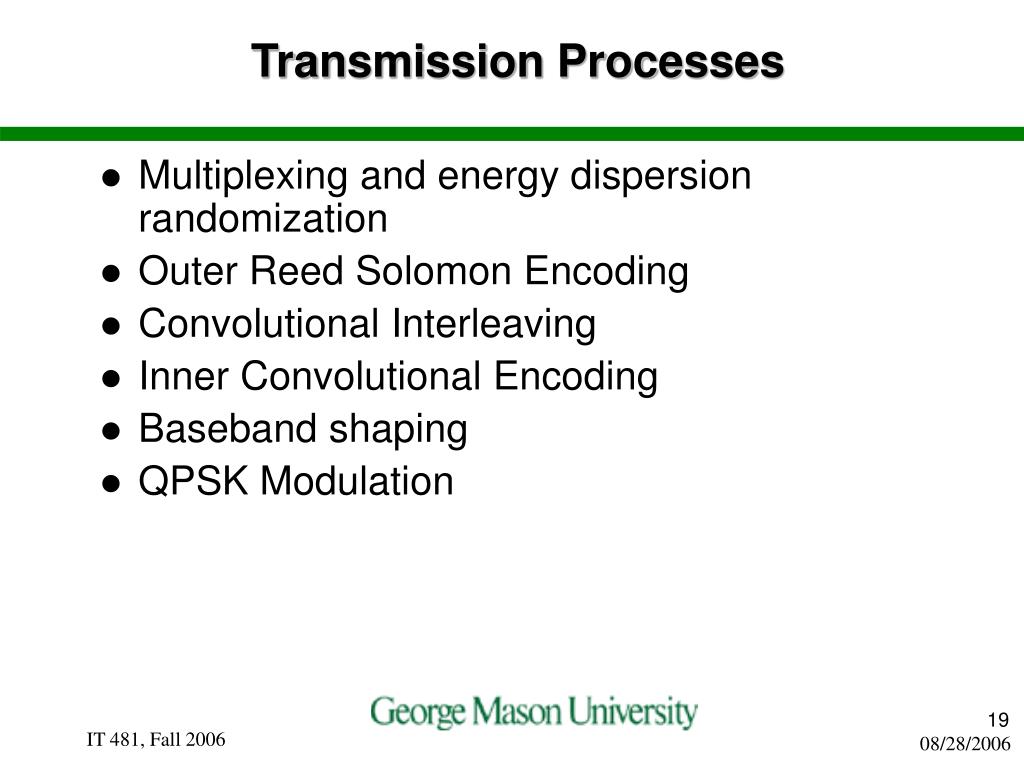 Transmission Processes

- Multiplexing and energy dispersion randomization
- Outer Reed Solomon Encoding
- Convolutional Interleaving
- Inner Convolutional Encoding
- Baseband shaping
- QPSK Modulation

IT 481, Fall 2006

George Mason University

19
08/28/2006